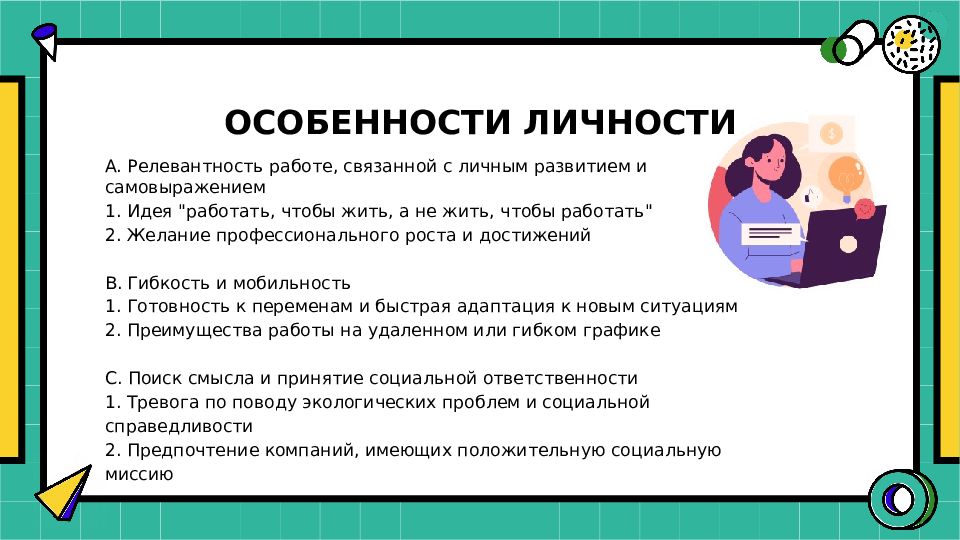 ОСОБЕННОСТИ ЛИЧНОСТИ

A. Релевантность работе, связанной с личным развитием и самовыражением
1. Идея "работать, чтобы жить, а не жить, чтобы работать"
2. Желание профессионального роста и достижений

B. Гибкость и мобильность
1. Готовность к переменам и быстрая адаптация к новым ситуациям
2. Преимущества работы на удаленном или гибком графике

C. Поиск смысла и принятие социальной ответственности
1. Тревога по поводу экологических проблем и социальной справедливости
2. Предпочтение компаний, имеющих положительную социальную миссию